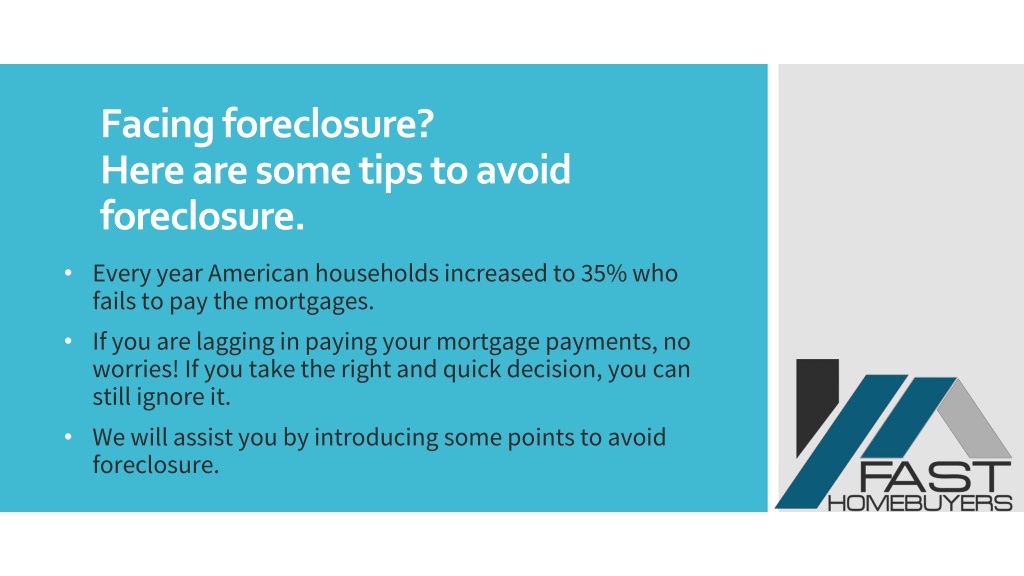 Facing foreclosure?
Here are some tips to avoid foreclosure.

• Every year American households increased to 35% who fails to pay the mortgages.

• If you are lagging in paying your mortgage payments, no worries! If you take the right and quick decision, you can still ignore it.

• We will assist you by introducing some points to avoid foreclosure.

FAST
HOMEBUYERS